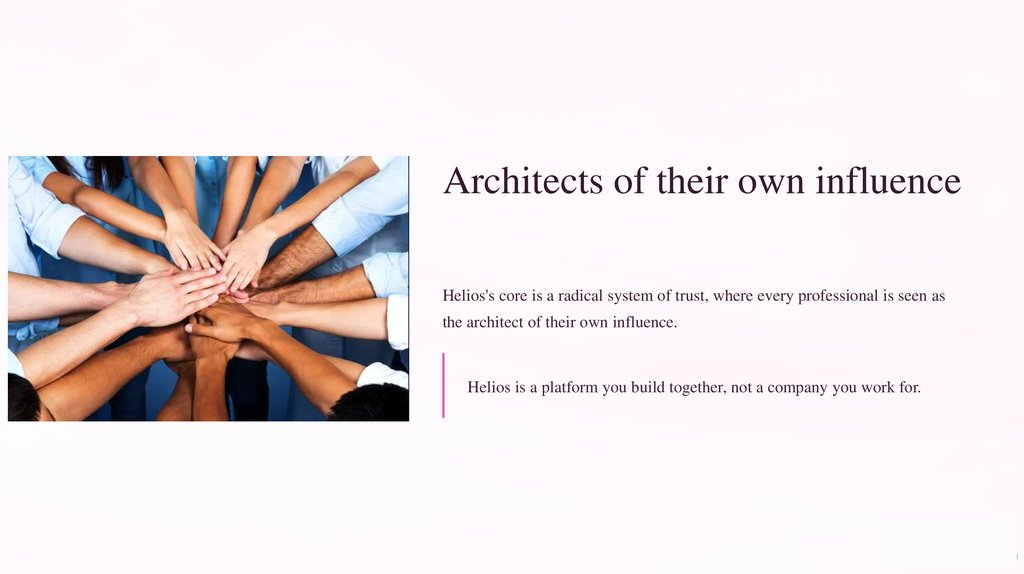 Architects of their own influence

Helios's core is a radical system of trust, where every professional is seen as the architect of their own influence.

Helios is a platform you build together, not a company you work for.